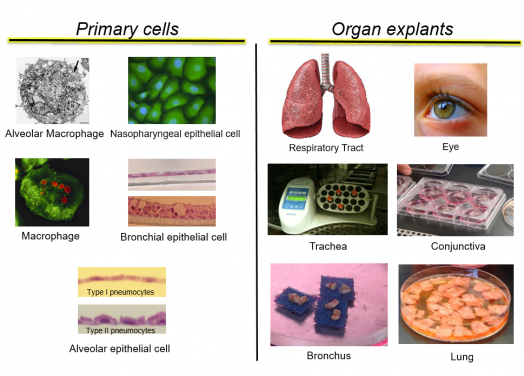 Primary cells

Alveolar Macrophage

Nasopharyngeal epithelial cell

Macrophage

Bronchial epithelial cell

Type I pneumocytes

Type II pneumocytes

Alveolar epithelial cell

Organ explants

Respiratory Tract

Eye

Trachea

Conjunctiva

Bronchus

Lung